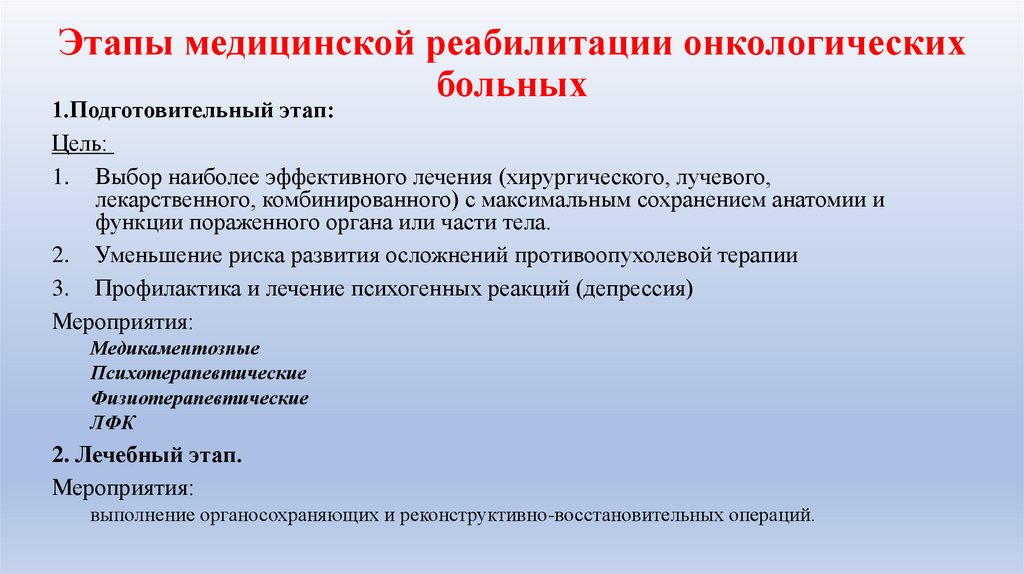 Этапы медицинской реабилитации онкологических больных

1.Подготовительный этап:

Цель:

1. Выбор наиболее эффективного лечения (хирургического, лучевого, лекарственного, комбинированного) с максимальным сохранением анатомии и функции пораженного органа или части тела.

2. Уменьшение риска развития осложнений противоопухолевой терапии

3. Профилактика и лечение психогенных реакций (депрессия)

Мероприятия:

Медикаментозные
Психотерапевтические
Физиотерапевтические
ЛФК

2. Лечебный этап.

Мероприятия:

выполнение органосохраняющих и реконструктивно-восстановительных операций.